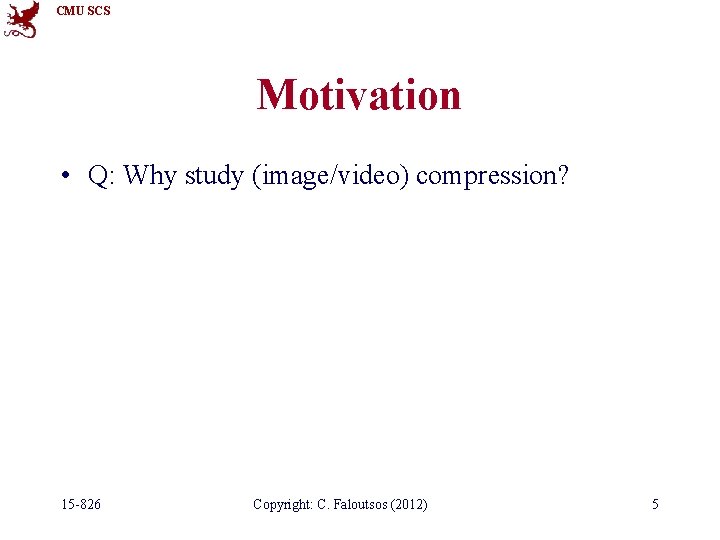 CMU SCS

Motivation

• Q: Why study (image/video) compression?

15-826 Copyright: C. Faloutsos (2012) 5